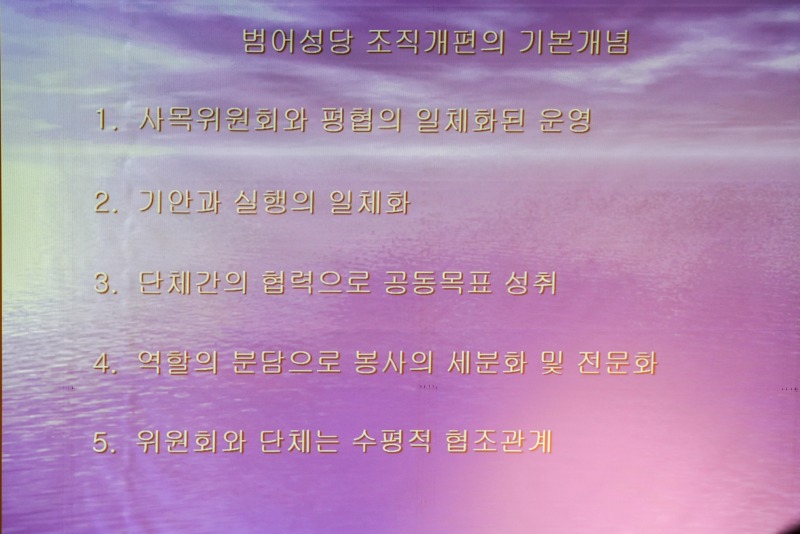 범어성당 조직개편의 기본개념

1. 사목위원회와 평협의 일체화된 운영

2. 기안과 실행의 일체화

3. 단체간의 협력으로 공동목표 성취

4. 역할의 분담으로 봉사의 세분화 및 전문화

5. 위원회와 단체는 수평적 협조관계